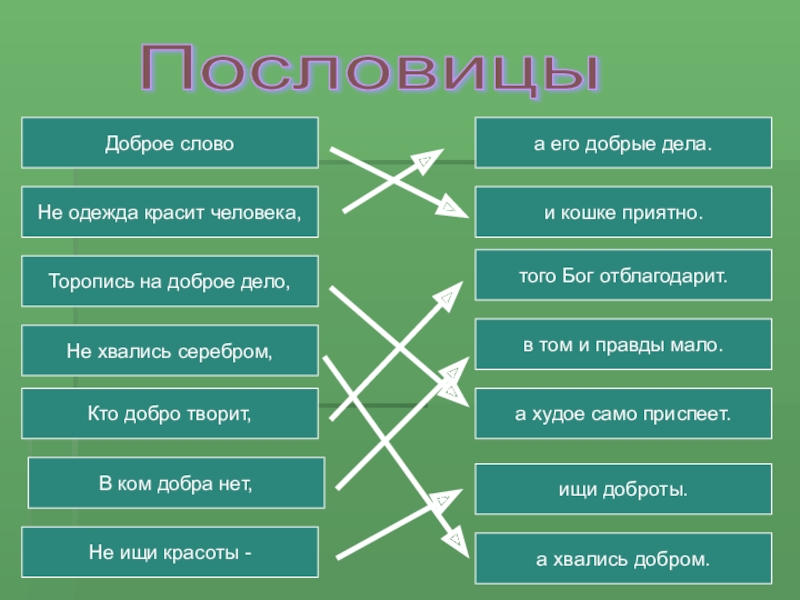 Пословицы

Доброе слово

Не одежда красит человека,

Торопись на доброе дело,

Не хвались серебром,

Кто добро творит,

В ком добра нет,

Не ищи красоты -

а его добрые дела.

и кошке приятно.

того Бог отблагодарит.

в том и правды мало.

а худое само приспеет.

ищи доброты.

а хвались добром.